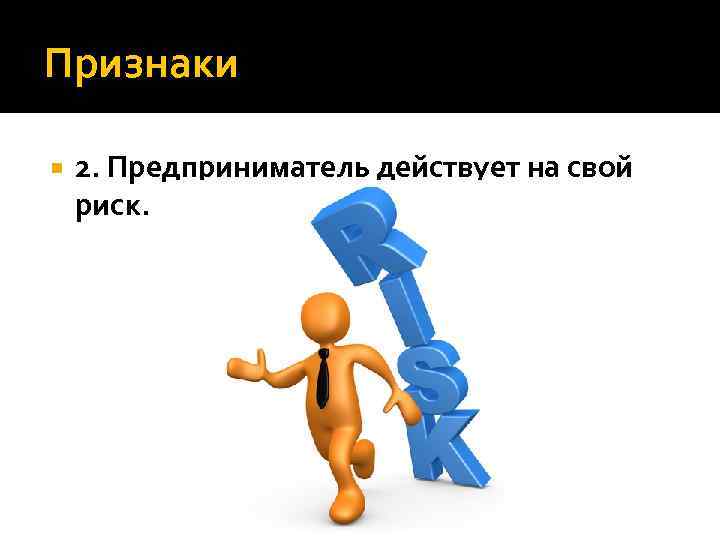 Признаки

2. Предприниматель действует на свой риск.

RISK